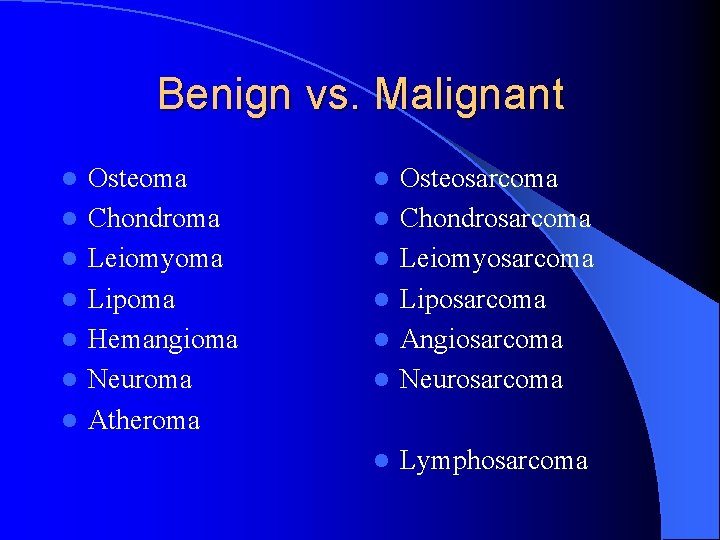 Benign vs. Malignant

- Osteoma
- Chondroma
- Leiomyoma
- Lipoma
- Hemangioma
- Neuroma
- Atheroma

- Osteosarcoma
- Chondrosarcoma
- Leiomyosarcoma
- Liposarcoma
- Angiosarcoma
- Neurosarcoma

- Lymphosarcoma